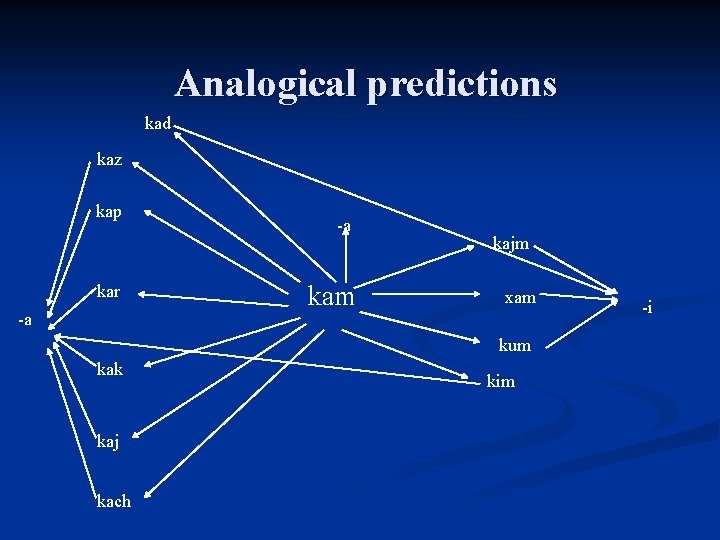 Analogical predictions

kad

kaz

kap

-a

kajm

kar

kam

xam

-i

-a

kum

kak

kim

kaj

kach